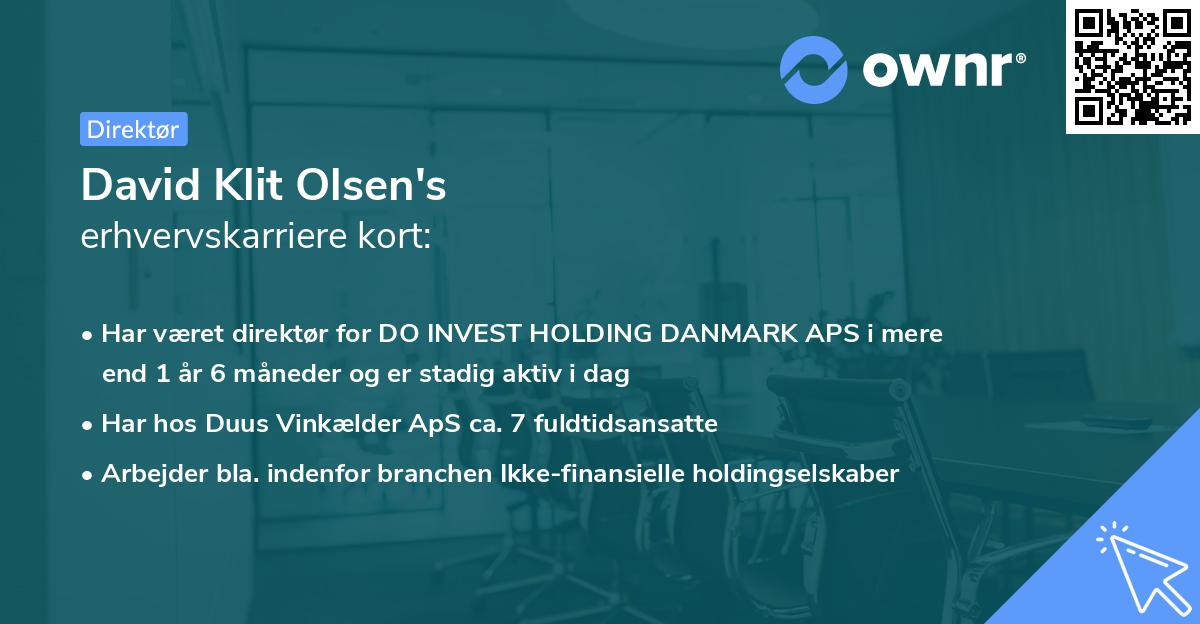 ownr®

Direktør

David Klit Olsen's
erhvervskarriere kort:

• Har været direktør for DO INVEST HOLDING DANMARK APS i mere end 1 år 6 måneder og er stadig aktiv i dag

• Har hos Duus Vinkælder ApS ca. 7 fuldtidsansatte

• Arbejder bla. indenfor branchen Ikke-finansielle holdingselskaber